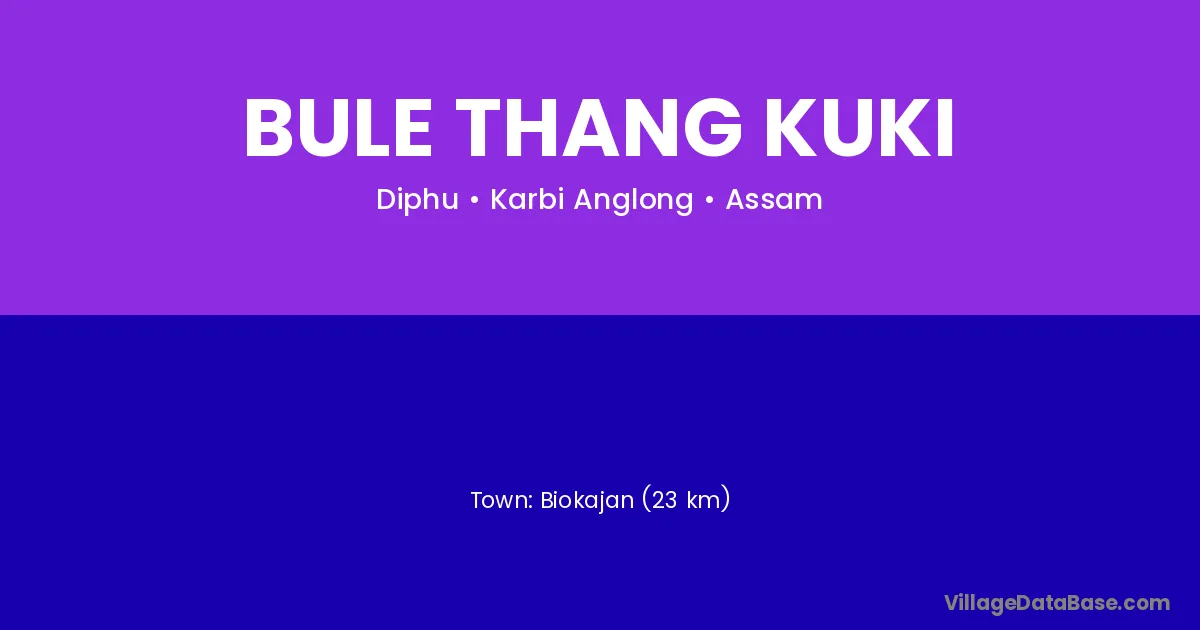 BULE THANG KUKI

Diphu • Karbi Anglong • Assam

Town: Biokajan (23 km)

VillageDataBase.com